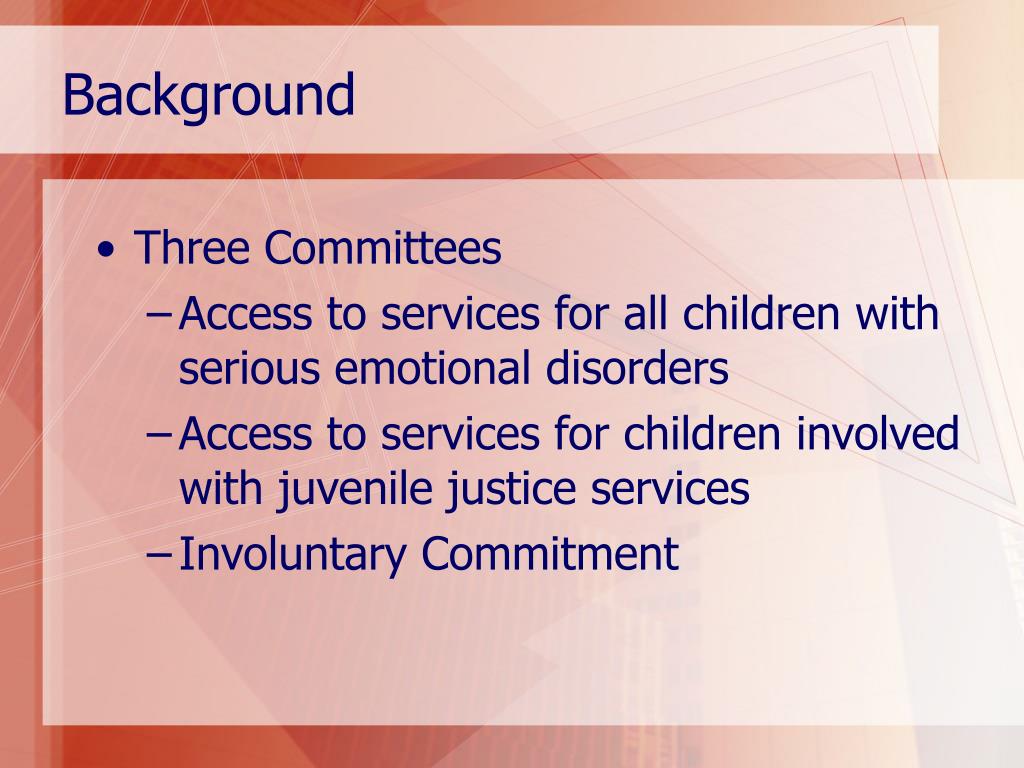 Background

• Three Committees
– Access to services for all children with serious emotional disorders
– Access to services for children involved with juvenile justice services
– Involuntary Commitment